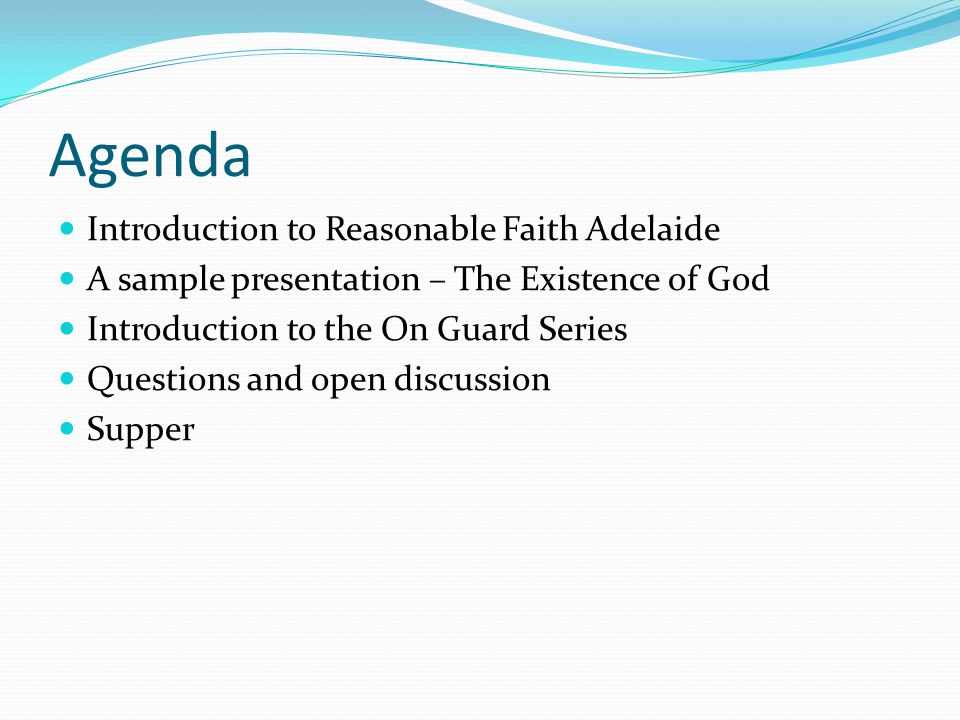 Agenda

- Introduction to Reasonable Faith Adelaide
- A sample presentation – The Existence of God
- Introduction to the On Guard Series
- Questions and open discussion
- Supper